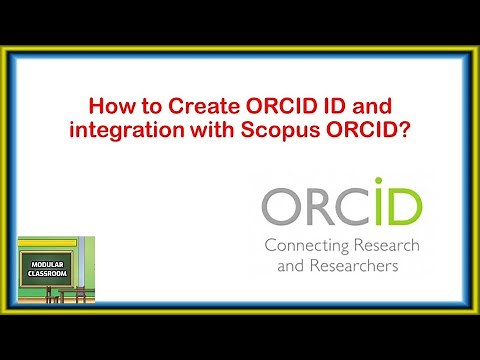 How to Create ORCID ID and integration with Scopus ORCID?

ORCID
Connecting Research and Researchers

MODULAR CLASSROOM